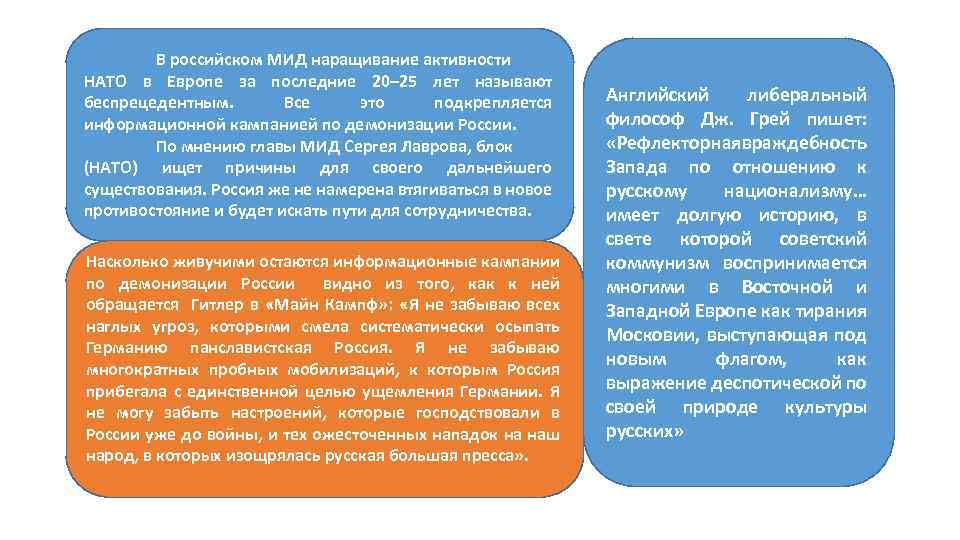 В российском МИД наращивание активности НАТО в Европе за последние 20–25 лет называют беспрецедентным. Все это подкрепляется информационной кампанией по демонизации России.

По мнению главы МИД Сергея Лаврова, блок (НАТО) ищет причины для своего дальнейшего существования. Россия же не намерена втягиваться в новое противостояние и будет искать пути для сотрудничества.

Насколько живучими остаются информационные кампании по демонизации России видно из того, как к ней обращается Гитлер в «Майн Кампф»: «Я не забываю всех наглых угроз, которыми смела систематически осыпать Германию панславистская Россия. Я не забываю многократных пробных мобилизаций, к которым Россия прибегала с единственной целью ущемления Германии. Я не могу забыть настроений, которые господствовали в России уже до войны, и тех ожесточенных нападок на наш народ, в которых изощрялась русская большая пресса».

Английский либеральный философ Дж. Грей пишет: «Рефлекторнаявраждебность Запада по отношению к русскому национализму… имеет долгую историю, в свете которой советский коммунизм воспринимается многими в Восточной и Западной Европе как тирания Московии, выступающая под новым флагом, как выражение деспотической по своей природе культуры русских»